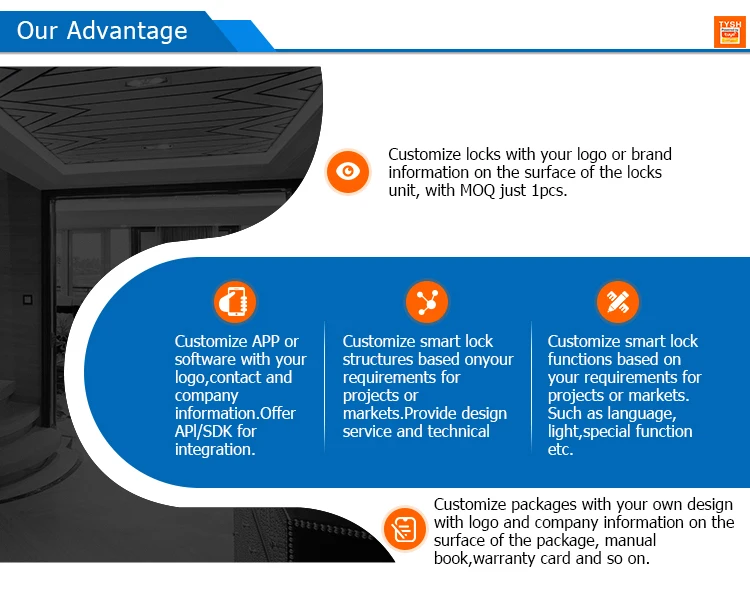 Our Advantage

TYSH

Customize locks with your logo or brand information on the surface of the locks unit, with MOQ just 1pcs.

Customize APP or software with your logo,contact and company information.Offer API/SDK for integration.

Customize smart lock structures based onyour requirements for projects or markets.Provide design service and technical

Customize smart lock functions based on your requirements for projects or markets. Such as language, light,special function etc.

Customize packages with your own design with logo and company information on the surface of the package, manual book,warranty card and so on.